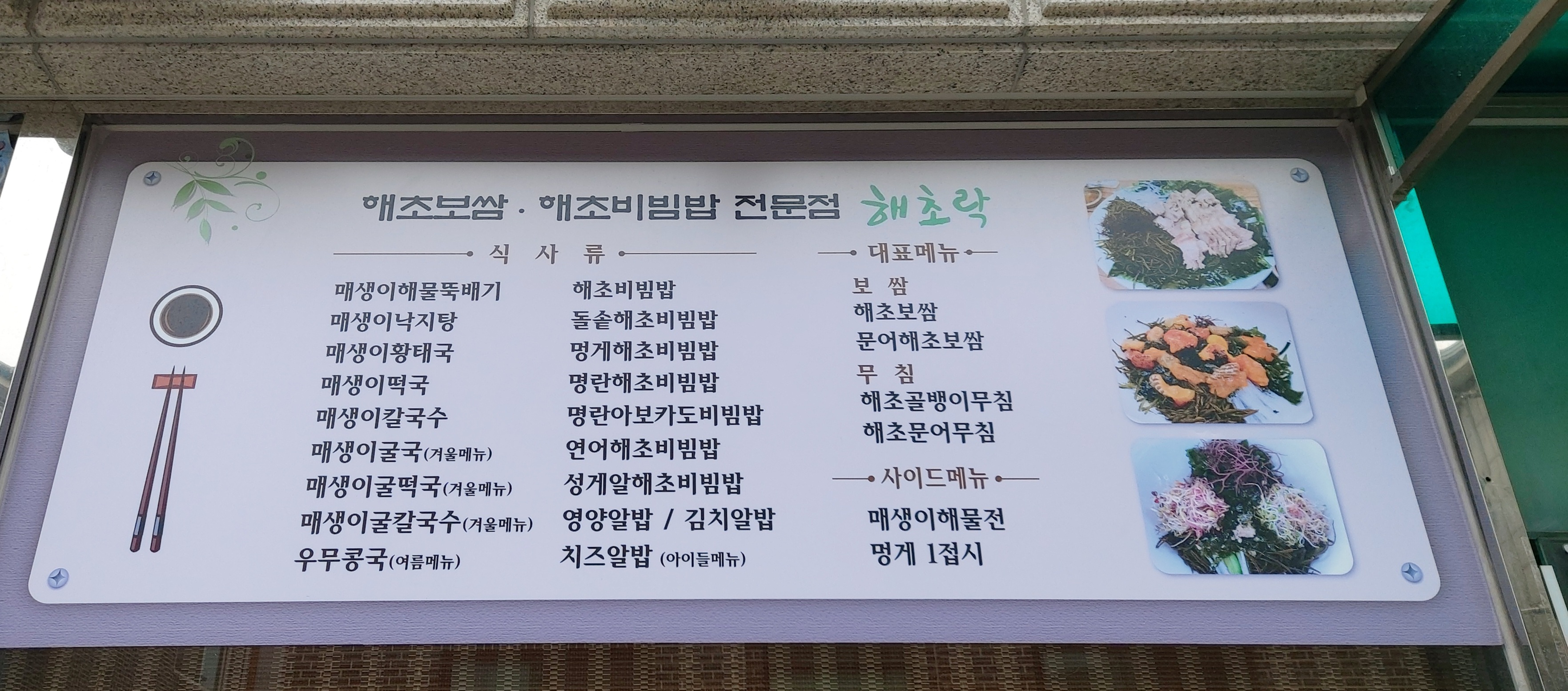 해초보쌈 · 해초비빔밥 전문점 해초락

식 사 류

매생이해물뚝배기
매생이낙지탕
매생이황태국
매생이떡국
매생이칼국수
매생이굴국(겨울메뉴)
매생이굴떡국(겨울메뉴)
매생이굴칼국수(겨울메뉴)
우무콩국(여름메뉴)

해초비빔밥
돌솥해초비빔밥
멍게해초비빔밥
명란해초비빔밥
명란아보카도비빔밥
연어해초비빔밥
성게알해초비빔밥
영양알밥 / 김치알밥
치즈알밥 (아이들메뉴)

대표메뉴

보 쌈
해초보쌈
문어해초보쌈

무 침
해초골뱅이무침
해초문어무침

사이드메뉴

매생이해물전
멍게 1접시